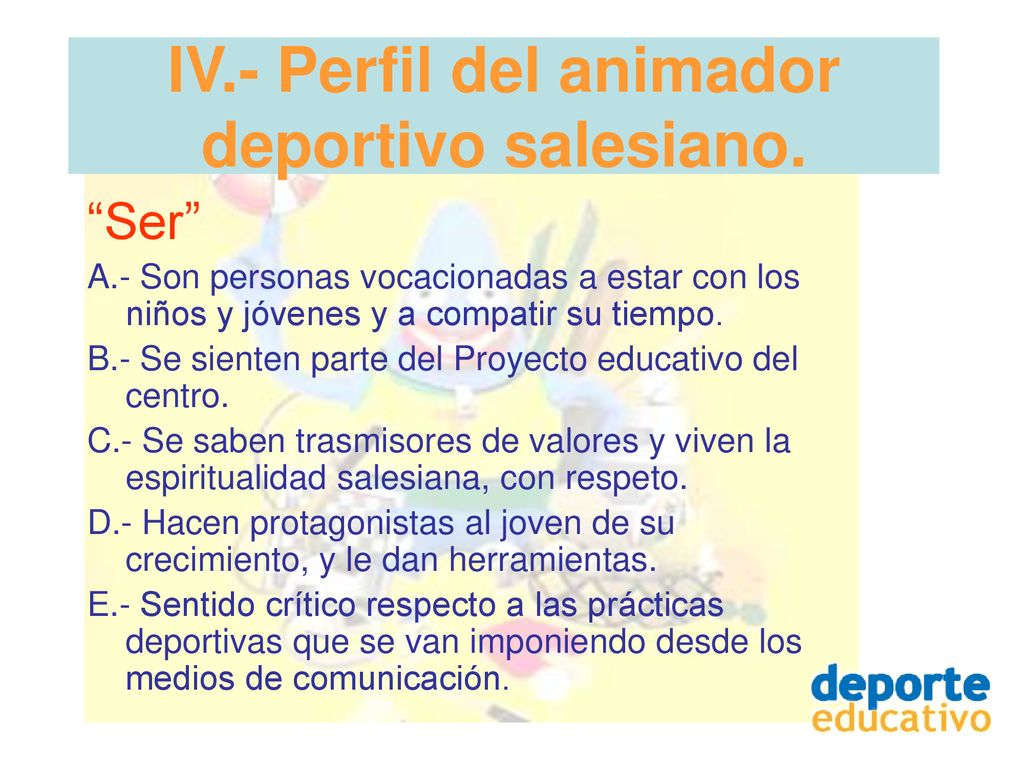 IV.- Perfil del animador deportivo salesiano.

“Ser”

A.- Son personas vocacionadas a estar con los niños y jóvenes y a compatir su tiempo.

B.- Se sienten parte del Proyecto educativo del centro.

C.- Se saben trasmisores de valores y viven la espiritualidad salesiana, con respeto.

D.- Hacen protagonistas al joven de su crecimiento, y le dan herramientas.

E.- Sentido crítico respecto a las prácticas deportivas que se van imponiendo desde los medios de comunicación.

deporte educativo